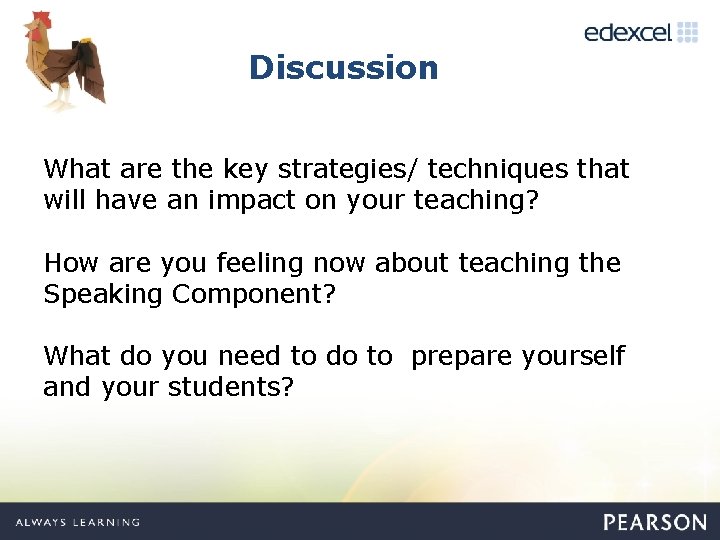 edexcel

Discussion

What are the key strategies/ techniques that will have an impact on your teaching?

How are you feeling now about teaching the Speaking Component?

What do you need to do to prepare yourself and your students?

ALWAYS LEARNING

PEARSON